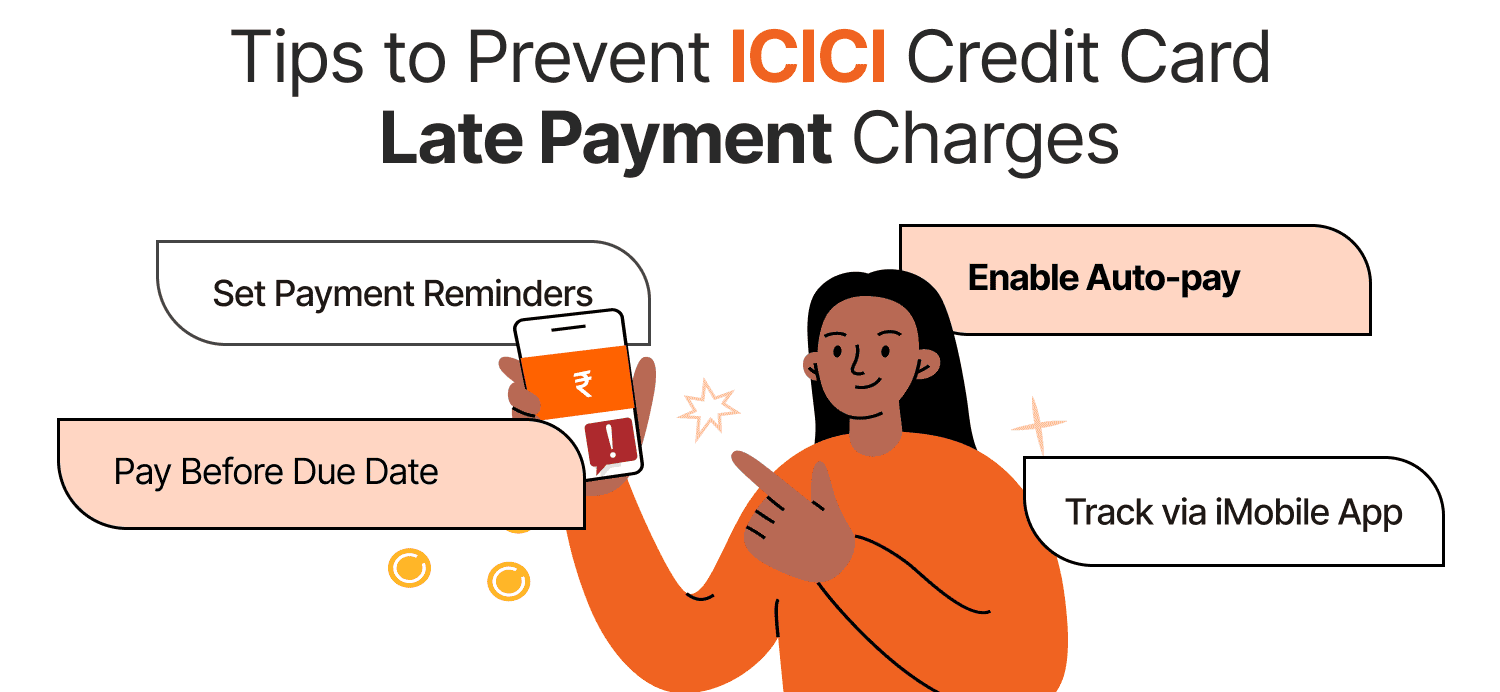 Tips to Prevent ICICI Credit Card Late Payment Charges

Set Payment Reminders

Enable Auto-pay

₹

!

Pay Before Due Date

Track via iMobile App